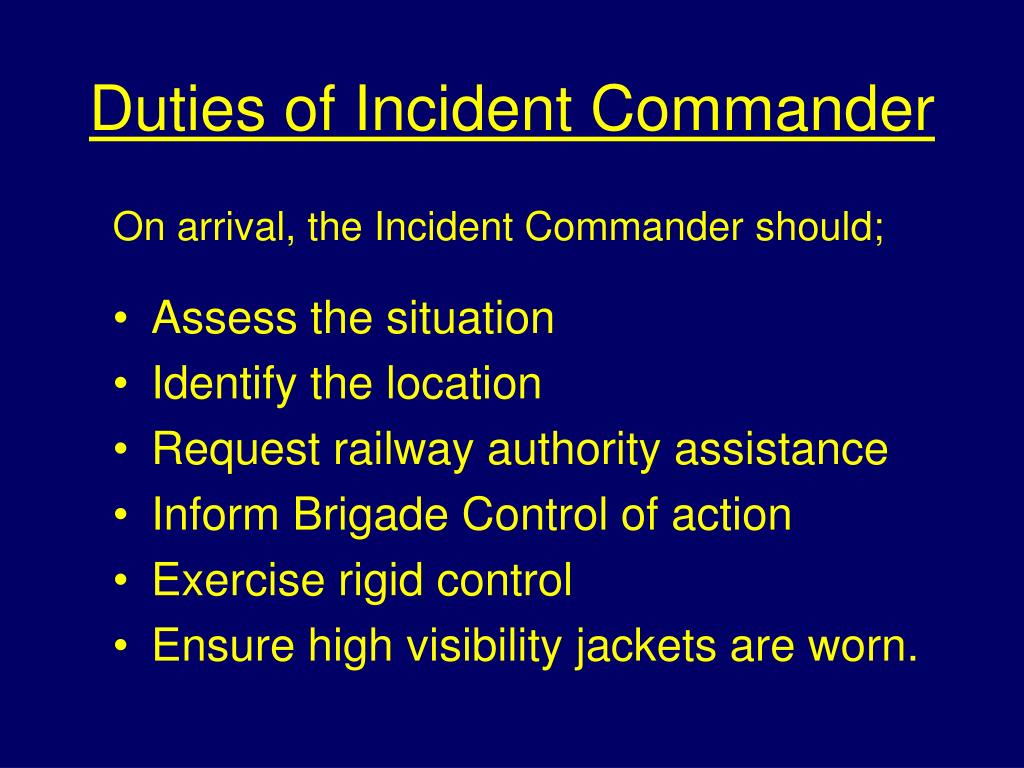 Duties of Incident Commander

On arrival, the Incident Commander should;

• Assess the situation
• Identify the location
• Request railway authority assistance
• Inform Brigade Control of action
• Exercise rigid control
• Ensure high visibility jackets are worn.